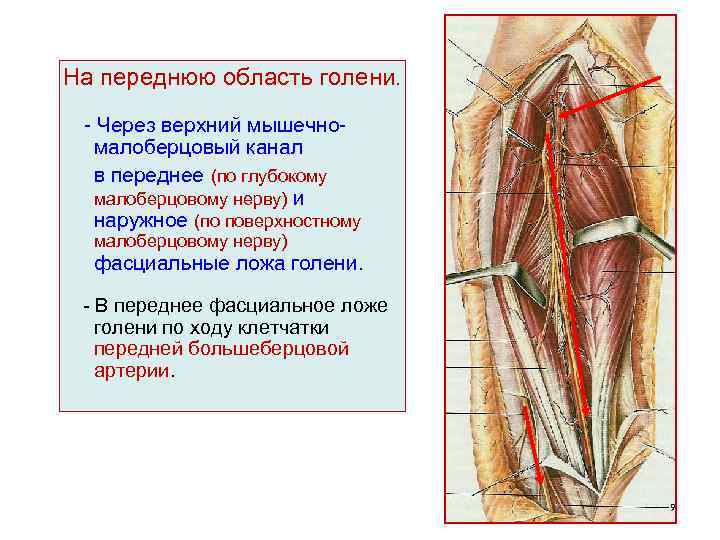 На переднюю область голени.

- Через верхний мышечно-малоберцовый канал
в переднее (по глубокому малоберцовому нерву) и наружное (по поверхностному малоберцовому нерву) фасциальные ложа голени.

- В переднее фасциальное ложе голени по ходу клетчатки передней большеберцовой артерии.

9